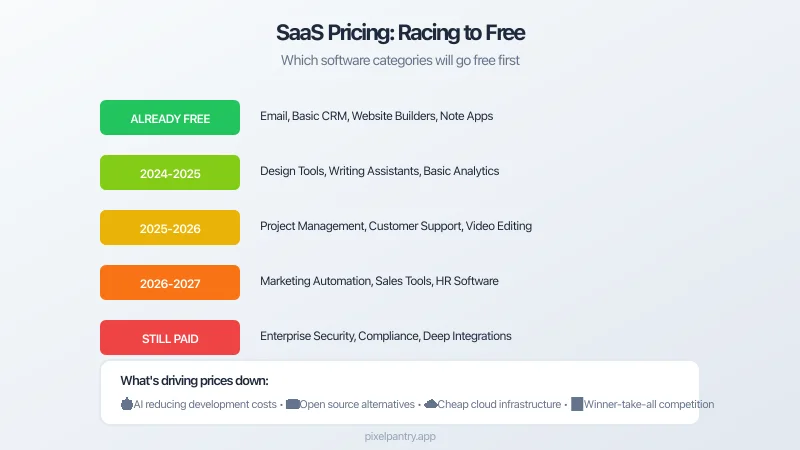 SaaS Pricing: Racing to Free

Which software categories will go free first

ALREADY FREE

Email, Basic CRM, Website Builders, Note Apps

2024-2025

Design Tools, Writing Assistants, Basic Analytics

2025-2026

Project Management, Customer Support, Video Editing

2026-2027

Marketing Automation, Sales Tools, HR Software

STILL PAID

Enterprise Security, Compliance, Deep Integrations

What's driving prices down:

AI reducing development costs • Open source alternatives • Cheap cloud infrastructure • Winner-take-all competition

pixelpantry.app